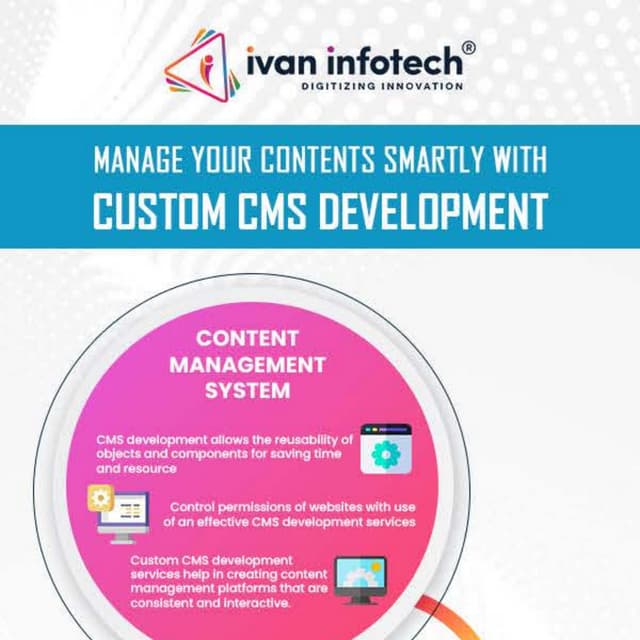 ivan infotech®
DIGITIZING INNOVATION

MANAGE YOUR CONTENTS SMARTLY WITH
CUSTOM CMS DEVELOPMENT

CONTENT MANAGEMENT SYSTEM

CMS development allows the reusability of objects and components for saving time and resource

Control permissions of websites with use of an effective CMS development services

Custom CMS development services help in creating content management platforms that are consistent and interactive.